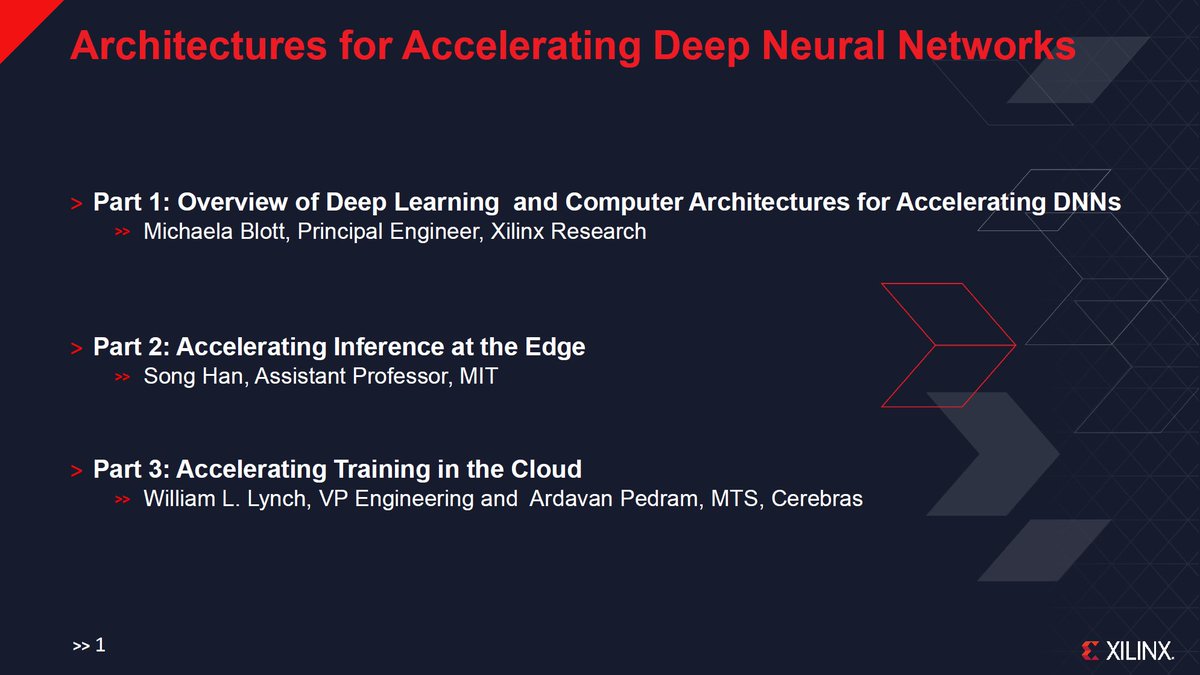 Architectures for Accelerating Deep Neural Networks

> Part 1: Overview of Deep Learning and Computer Architectures for Accelerating DNNs
>> Michaela Blott, Principal Engineer, Xilinx Research

> Part 2: Accelerating Inference at the Edge
>> Song Han, Assistant Professor, MIT

> Part 3: Accelerating Training in the Cloud
>> William L. Lynch, VP Engineering and Ardavan Pedram, MTS, Cerebras

>> 1

XILINX.